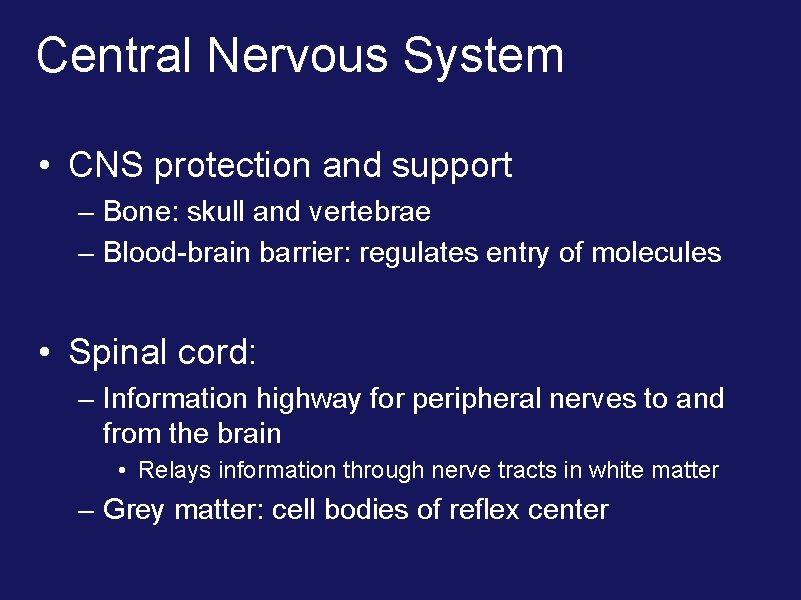 Central Nervous System

• CNS protection and support
– Bone: skull and vertebrae
– Blood-brain barrier: regulates entry of molecules

• Spinal cord:
– Information highway for peripheral nerves to and from the brain
• Relays information through nerve tracts in white matter
– Grey matter: cell bodies of reflex center